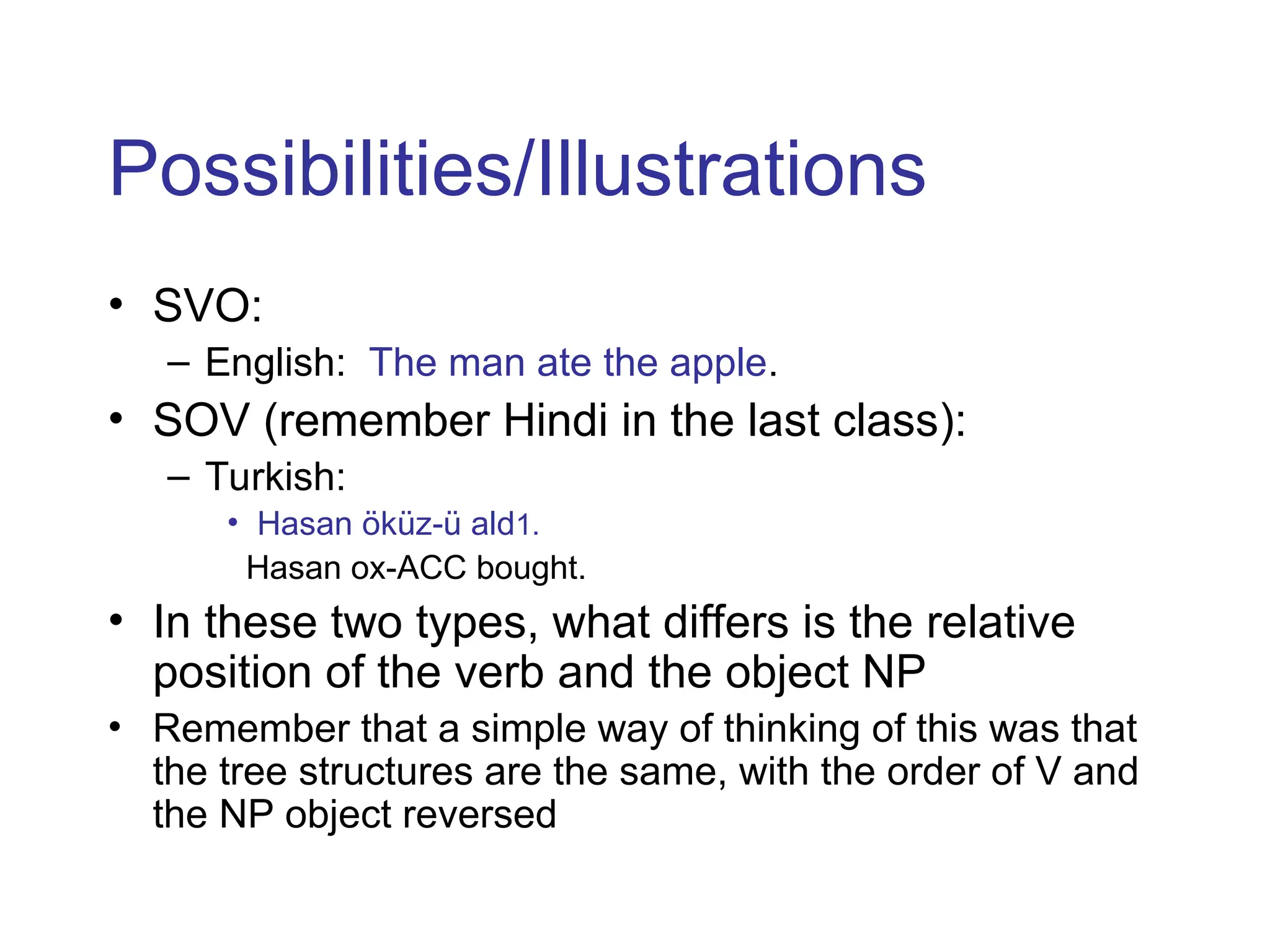 Possibilities/Illustrations

• SVO:
– English: The man ate the apple.
• SOV (remember Hindi in the last class):
– Turkish:
• Hasan öküz-ü ald1.
Hasan ox-ACC bought.
• In these two types, what differs is the relative position of the verb and the object NP
• Remember that a simple way of thinking of this was that the tree structures are the same, with the order of V and the NP object reversed